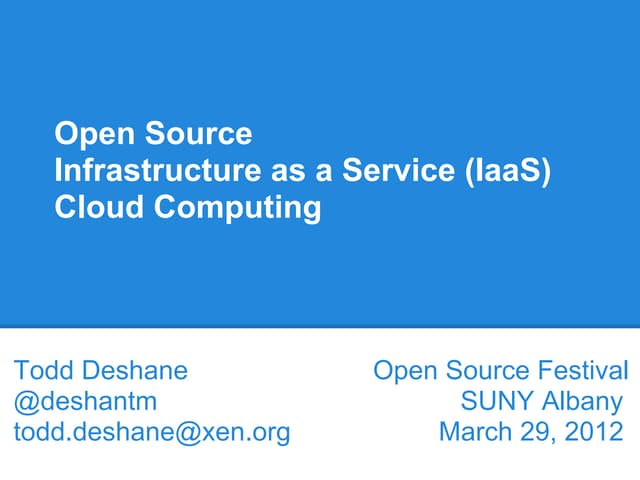 Open Source
Infrastructure as a Service (IaaS)
Cloud Computing

Todd Deshane
@deshantm
todd.deshane@xen.org

Open Source Festival
SUNY Albany
March 29, 2012